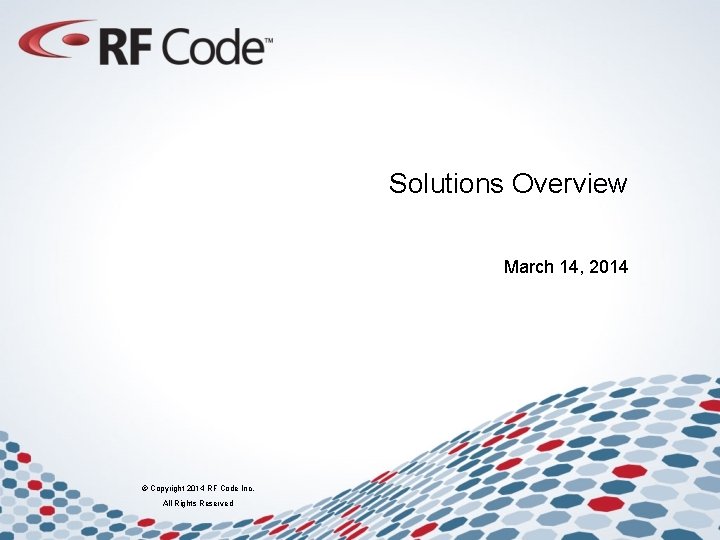 RF Code™

Solutions Overview

March 14, 2014

© Copyright 2014 RF Code Inc.
All Rights Reserved